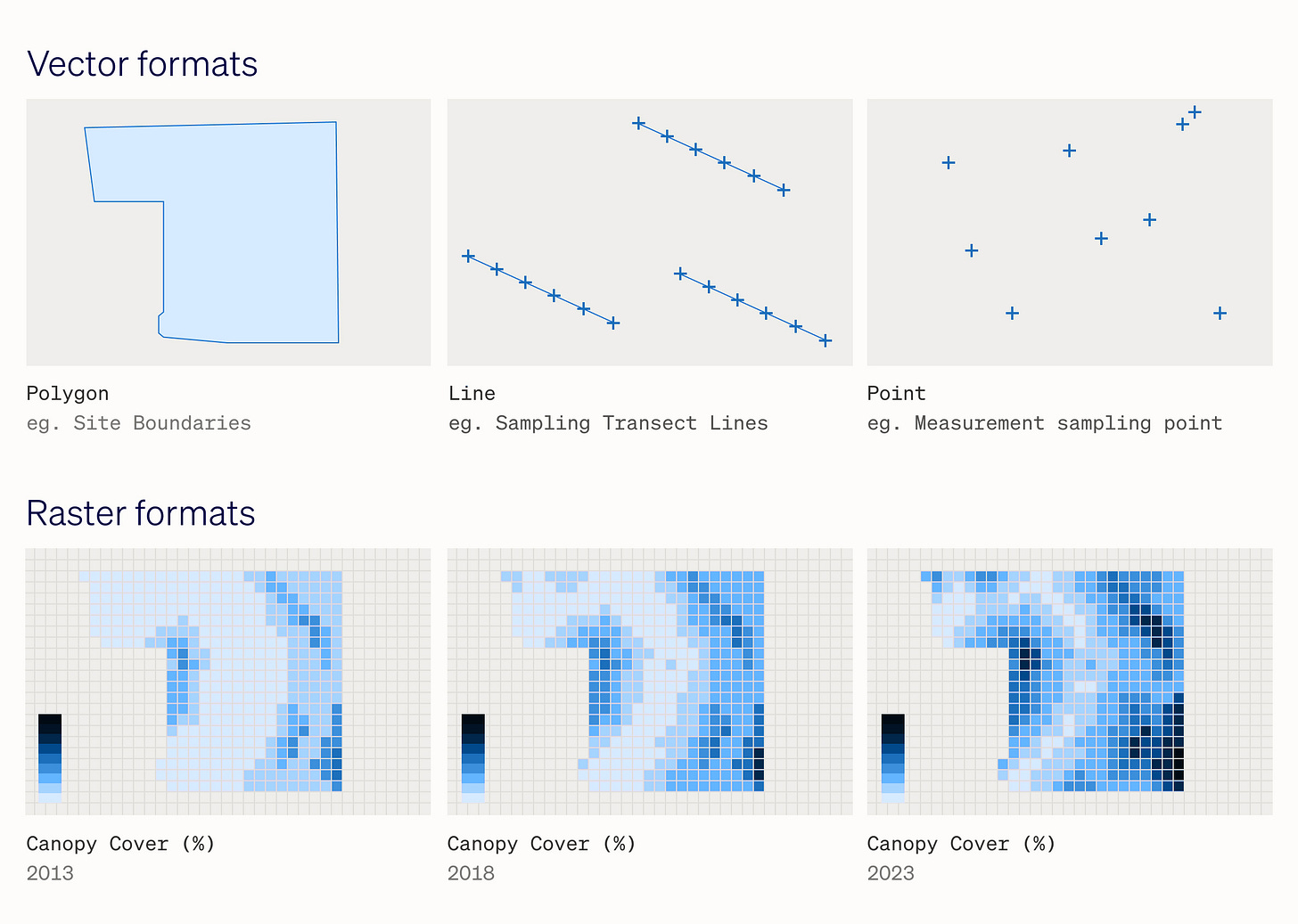 Vector formats

Polygon
eg. Site Boundaries

Line
eg. Sampling Transect Lines

Point
eg. Measurement sampling point

Raster formats

Canopy Cover (%)
2013

Canopy Cover (%)
2018

Canopy Cover (%)
2023